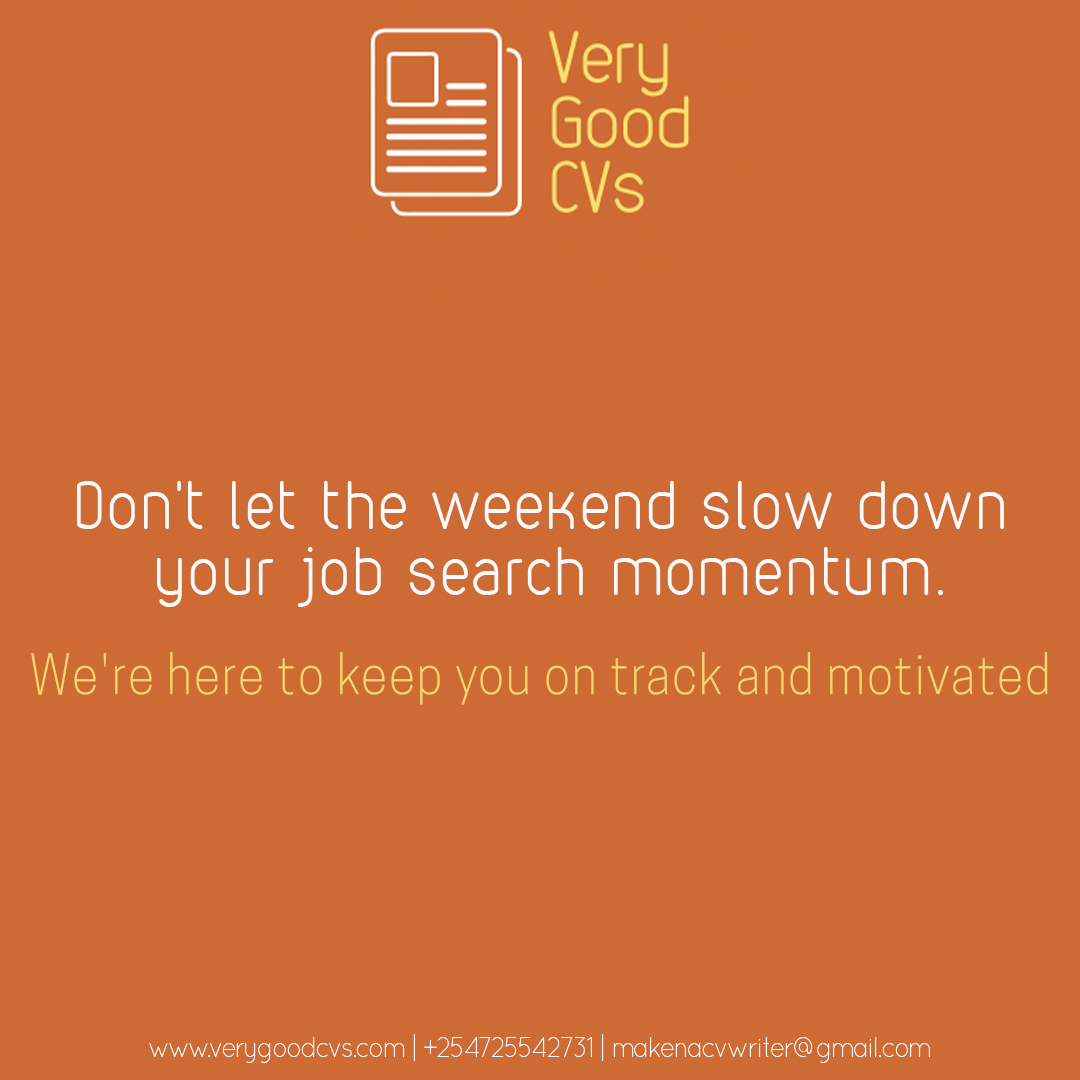 Very Good CVs

Don't let the weekend slow down your job search momentum.

We're here to keep you on track and motivated

www.verygoodcvs.com | +254725542731 | makenacvwriter@gmail.com